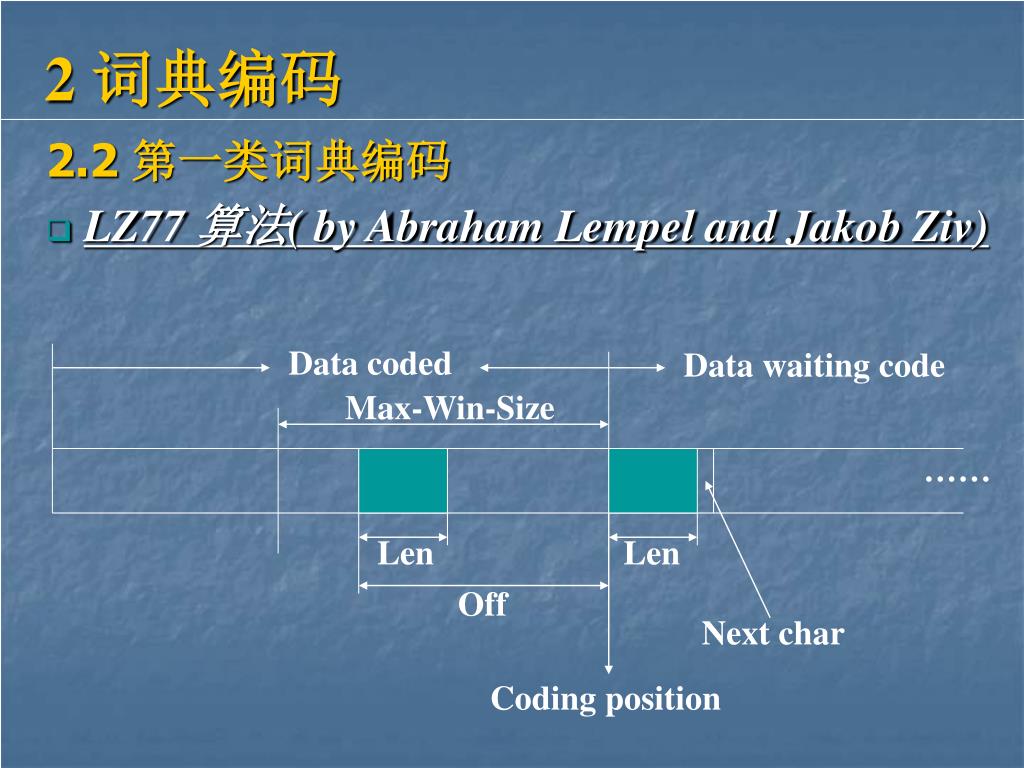 2 词典编码

2.2 第一类词典编码

LZ77 算法( by Abraham Lempel and Jakob Ziv)

Data coded

Data waiting code

Max-Win-Size

……

Len

Len

Off

Next char

Coding position